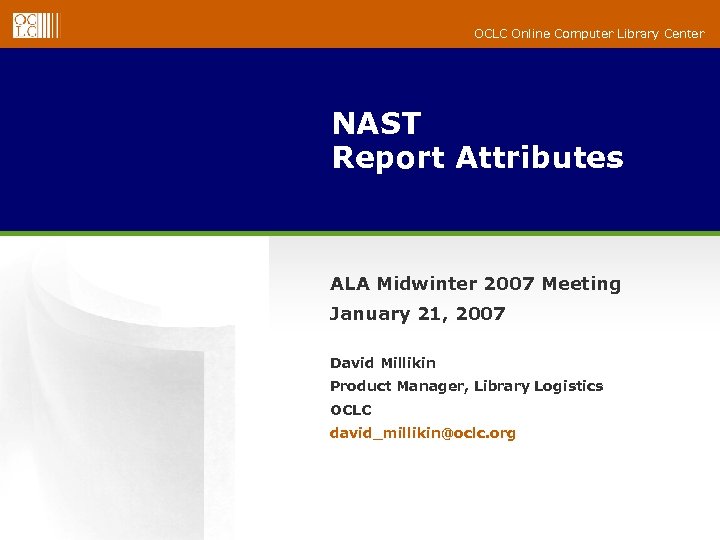 OCLC

OCLC Online Computer Library Center

NAST
Report Attributes

ALA Midwinter 2007 Meeting

January 21, 2007

David Millikin

Product Manager, Library Logistics

OCLC

david_millikin@oclc.org